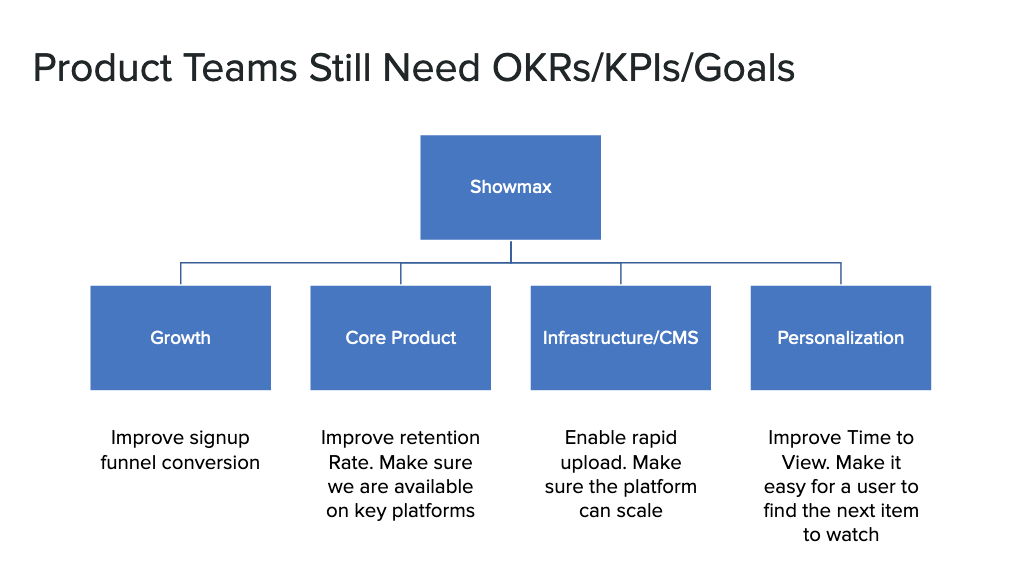 Product Teams Still Need OKRs/KPIs/Goals

Showmax

Growth

Core Product

Infrastructure/CMS

Personalization

Improve signup funnel conversion

Improve retention Rate. Make sure we are available on key platforms

Enable rapid upload. Make sure the platform can scale

Improve Time to View. Make it easy for a user to find the next item to watch